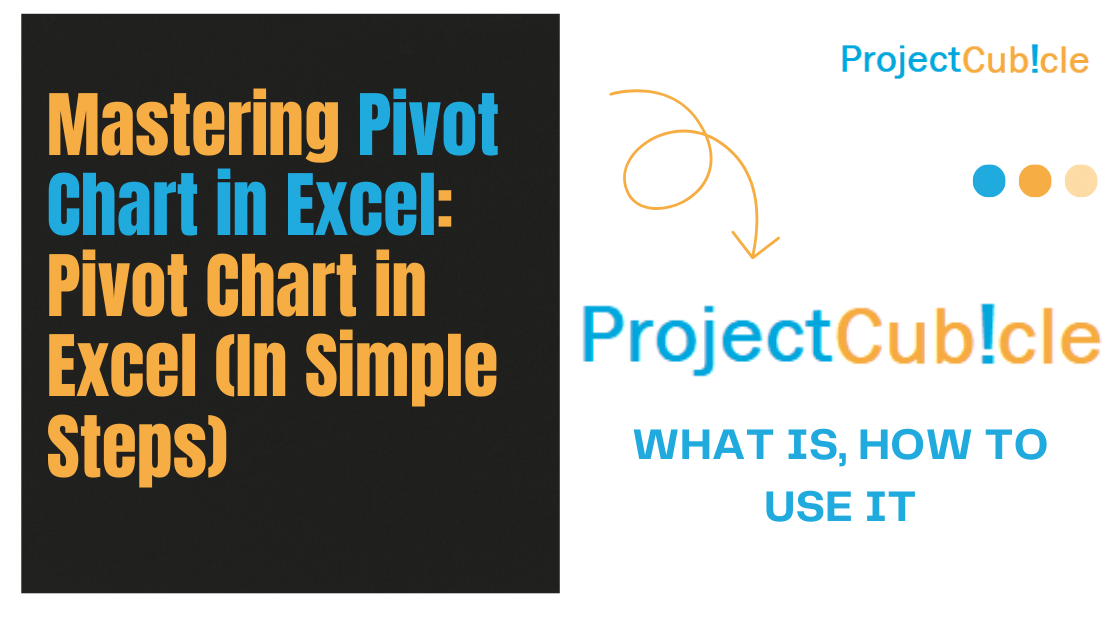 Mastering Pivot Chart in Excel: Pivot Chart in Excel (In Simple Steps)

ProjectCub!cle

ProjectCub!cle

WHAT IS, HOW TO USE IT